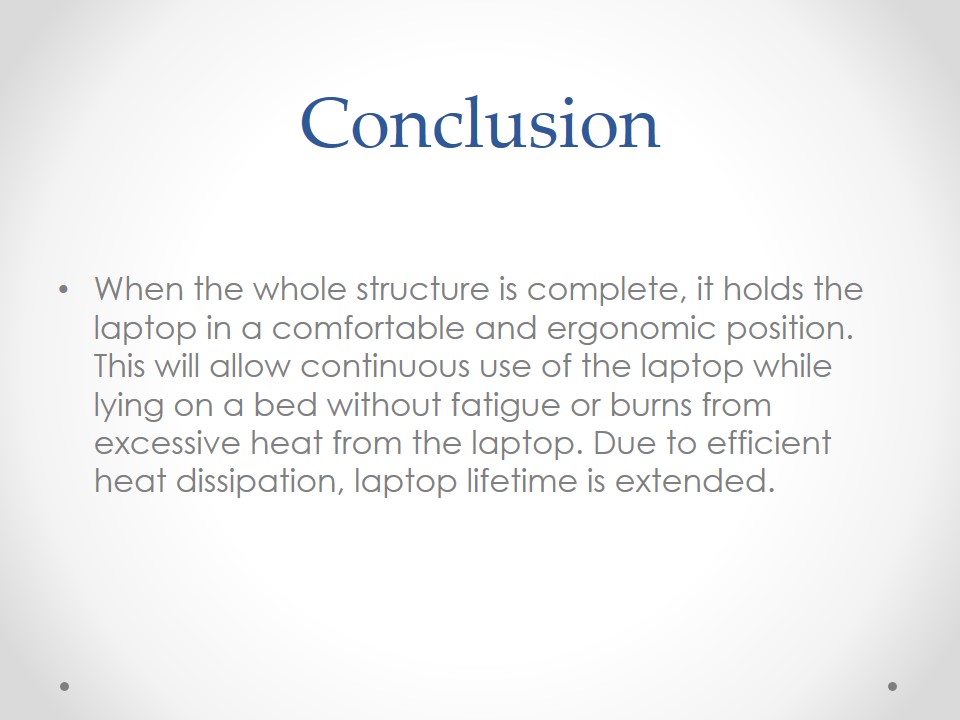 Conclusion

• When the whole structure is complete, it holds the laptop in a comfortable and ergonomic position. This will allow continuous use of the laptop while lying on a bed without fatigue or burns from excessive heat from the laptop. Due to efficient heat dissipation, laptop lifetime is extended.